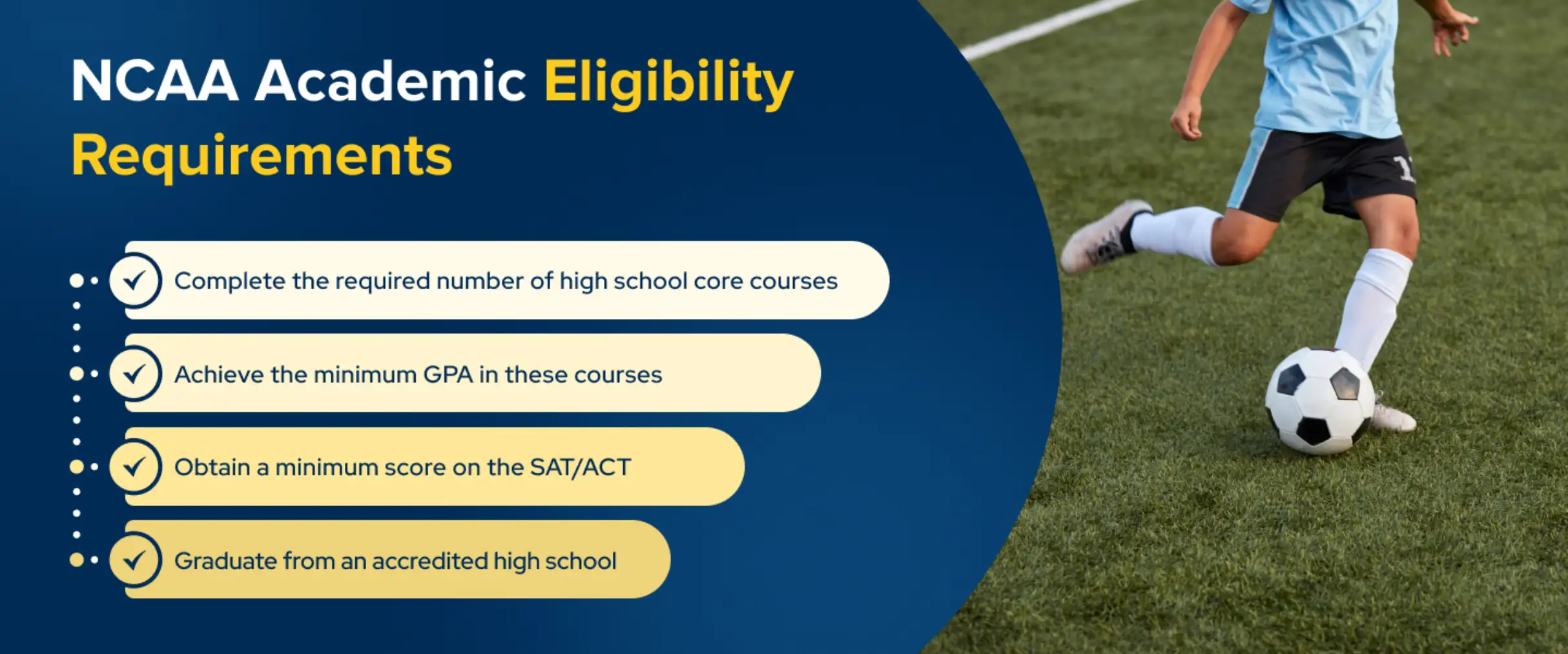 NCAA Academic Eligibility Requirements

Complete the required number of high school core courses

Achieve the minimum GPA in these courses

Obtain a minimum score on the SAT/ACT

Graduate from an accredited high school